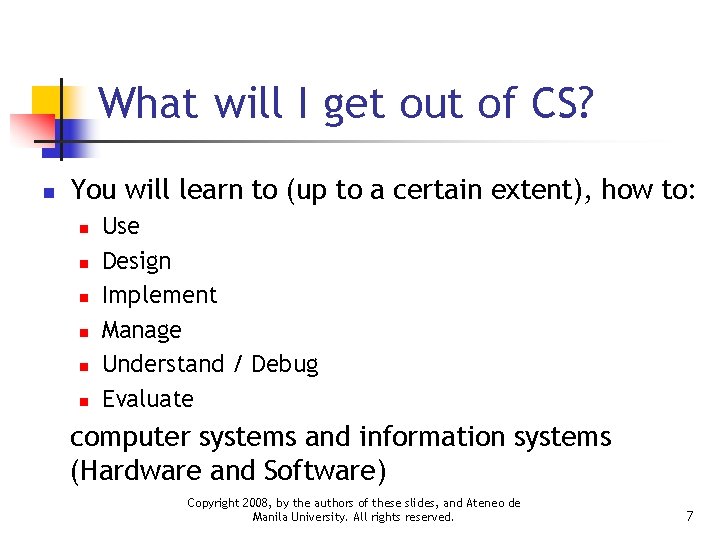 What will I get out of CS?

- You will learn to (up to a certain extent), how to:
  - Use
  - Design
  - Implement
  - Manage
  - Understand / Debug
  - Evaluate

computer systems and information systems (Hardware and Software)

Copyright 2008, by the authors of these slides, and Ateneo de Manila University. All rights reserved.

7